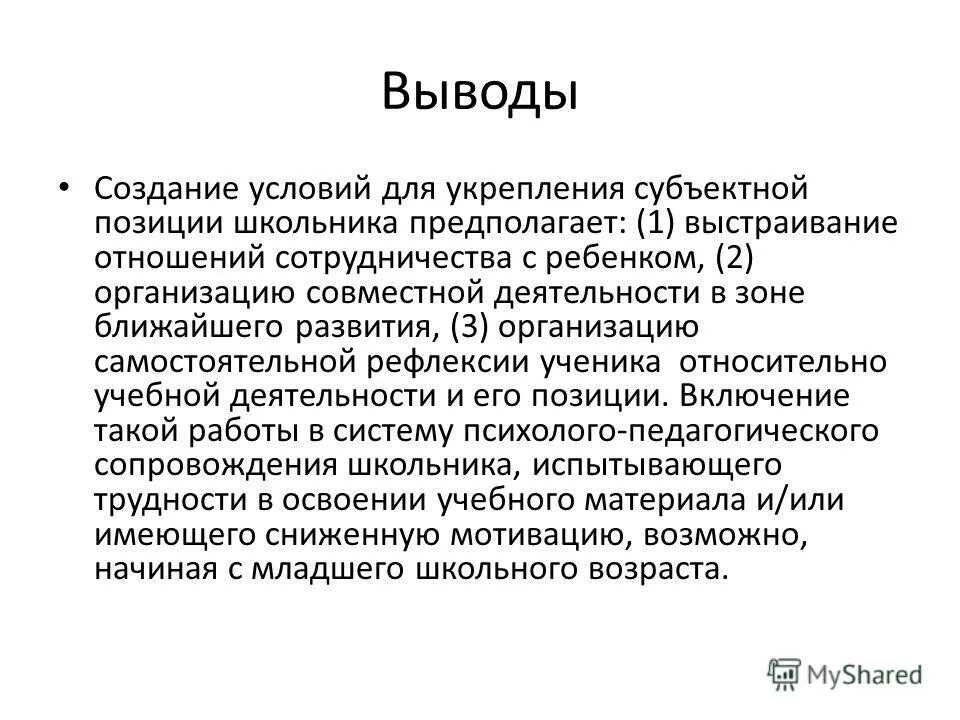 Выводы

• Создание условий для укрепления субъектной позиции школьника предполагает: (1) выстраивание отношений сотрудничества с ребенком, (2) организацию совместной деятельности в зоне ближайшего развития, (3) организацию самостоятельной рефлексии ученика относительно учебной деятельности и его позиции. Включение такой работы в систему психолого-педагогического сопровождения школьника, испытывающего трудности в освоении учебного материала и/или имеющего сниженную мотивацию, возможно, начиная с младшего школьного возраста.

MyShared